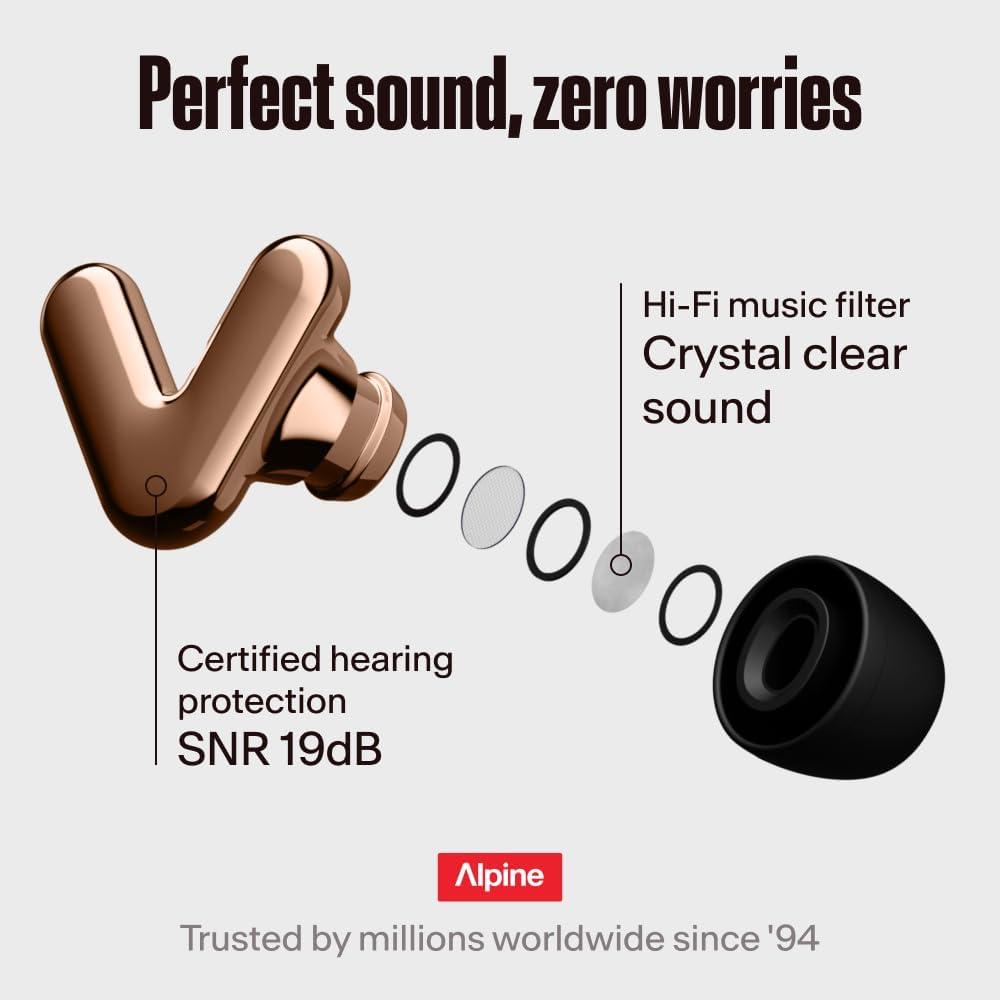 Perfect sound, zero worries

Hi-Fi music filter
Crystal clear sound

Certified hearing protection
SNR 19dB

Alpine

Trusted by millions worldwide since '94